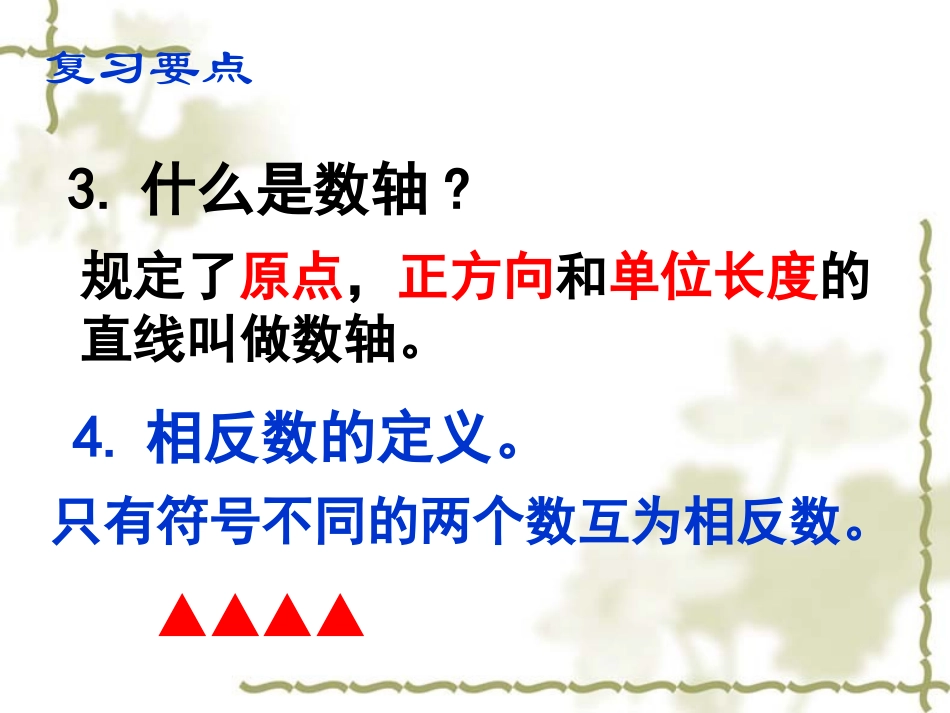 复习要点

3. 什么是数轴？

规定了原点，正方向和单位长度的直线叫做数轴。

4. 相反数的定义。

只有符号不同的两个数互为相反数。

▲▲▲▲